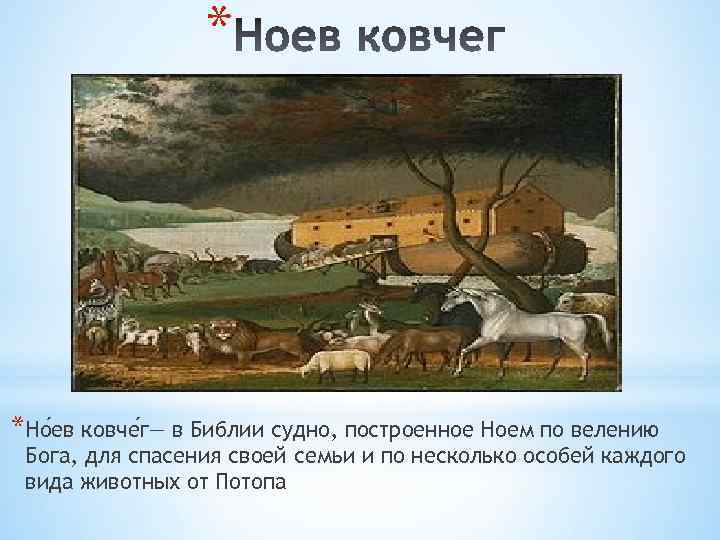 *Ноев ковчег

*Но́ев ковче́г— в Библии судно, построенное Ноем по велению Бога, для спасения своей семьи и по несколько особей каждого вида животных от Потопа